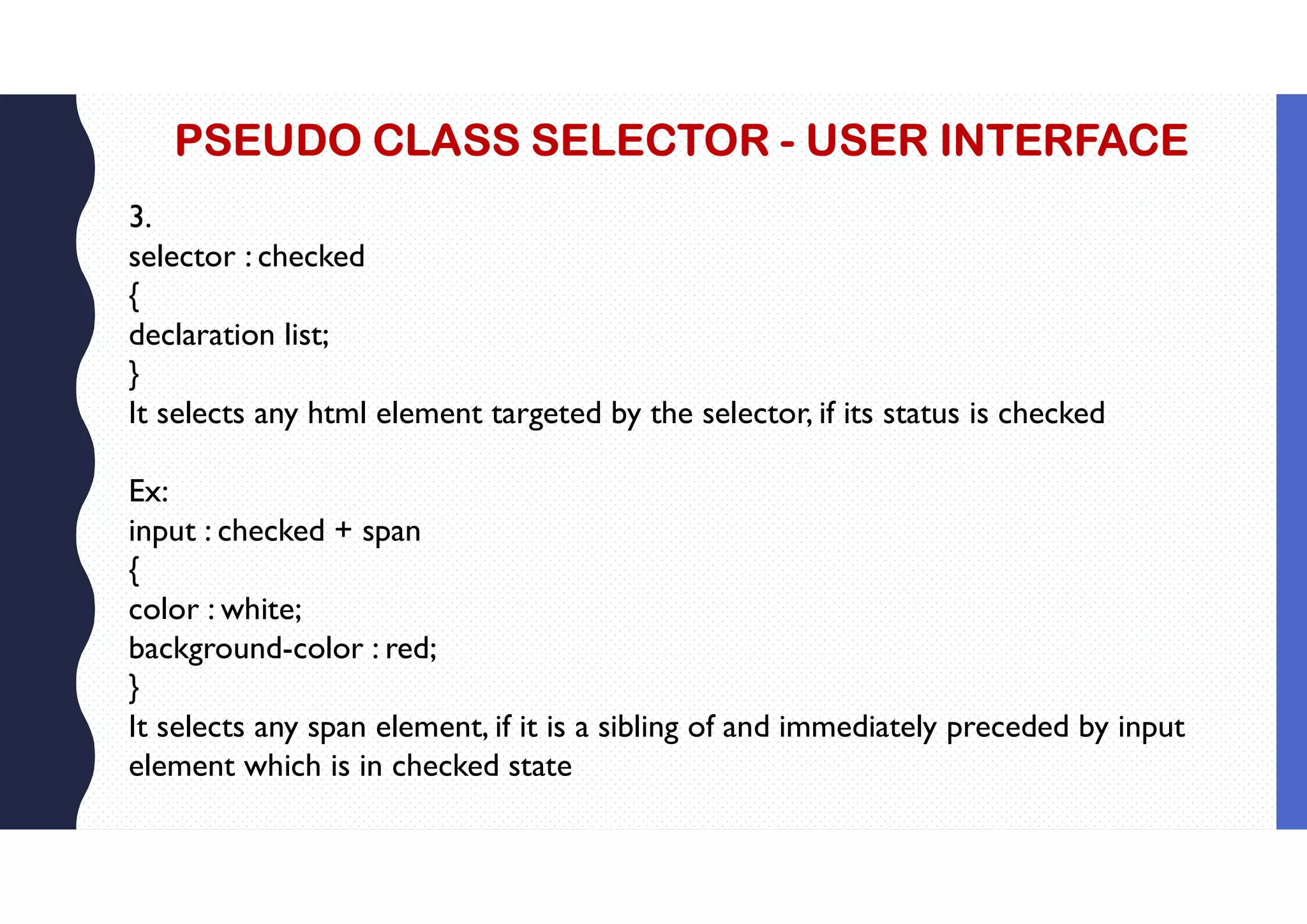 PSEUDO CLASS SELECTOR - USER INTERFACE

3.
selector : checked
{
declaration list;
}
It selects any html element targeted by the selector, if its status is checked

Ex:
input : checked + span
{
color : white;
background-color : red;
}
It selects any span element, if it is a sibling of and immediately preceded by input element which is in checked state